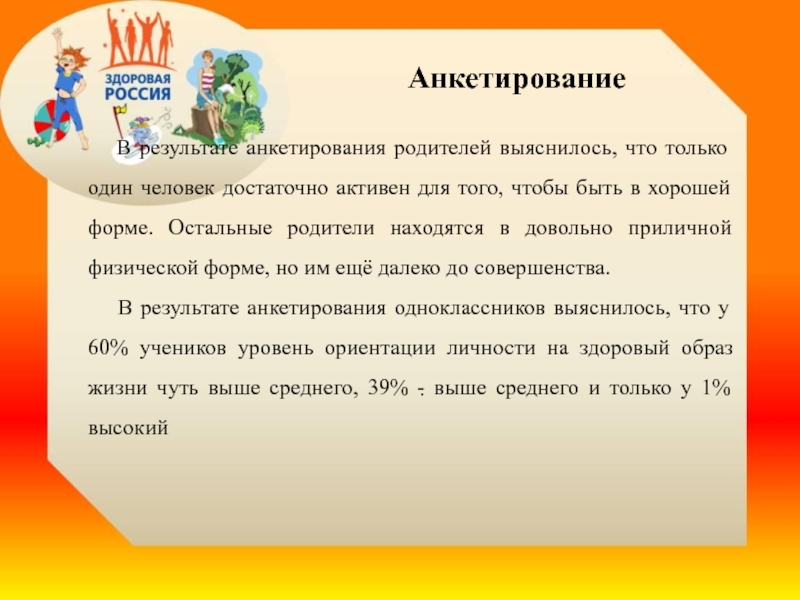 ЗДОРОВАЯ РОССИЯ

Анкетирование

В результате анкетирования родителей выяснилось, что только один человек достаточно активен для того, чтобы быть в хорошей форме. Остальные родители находятся в довольно приличной физической форме, но им ещё далеко до совершенства.

В результате анкетирования одноклассников выяснилось, что у 60% учеников уровень ориентации личности на здоровый образ жизни чуть выше среднего, 39% - выше среднего и только у 1% высокий